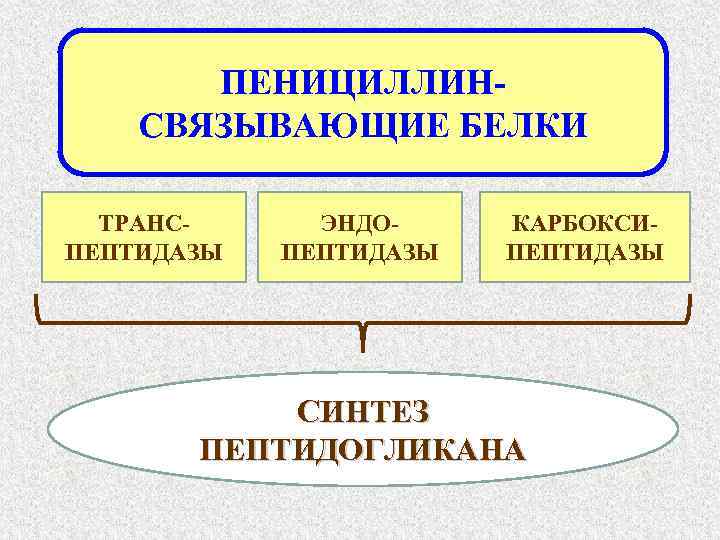 ПЕНИЦИЛЛИН-СВЯЗЫВАЮЩИЕ БЕЛКИ

ТРАНС-ПЕПТИДАЗЫ

ЭНДО-ПЕПТИДАЗЫ

КАРБОКСИ-ПЕПТИДАЗЫ

СИНТЕЗ ПЕПТИДОГЛИКАНА